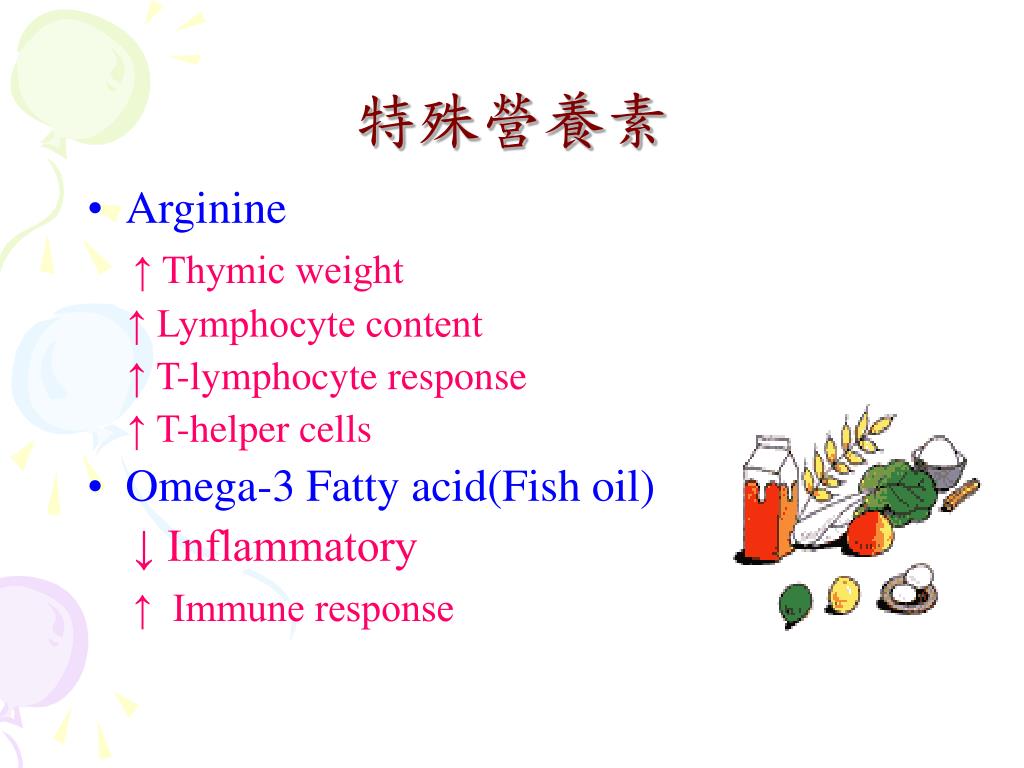 特殊營養素

• Arginine

↑ Thymic weight

↑ Lymphocyte content

↑ T-lymphocyte response

↑ T-helper cells

• Omega-3 Fatty acid(Fish oil)

↓ Inflammatory

↑ Immune response